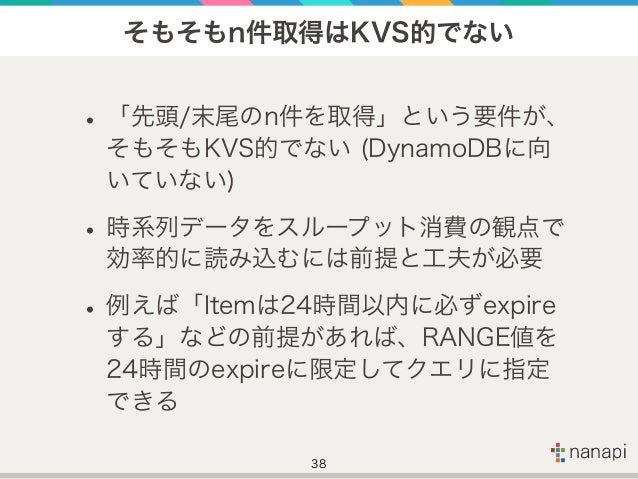 そもそもn件取得はKVS的でない

• 「先頭/末尾のn件を取得」という要件が、そもそもKVS的でない (DynamoDBに向いていない)

• 時系列データをスループット消費の観点で効率的に読み込むには前提と工夫が必要

• 例えば「Itemは24時間以内に必ずexpireする」などの前提があれば、RANGE値を24時間のexpireに限定してクエリに指定できる

38

nanapi